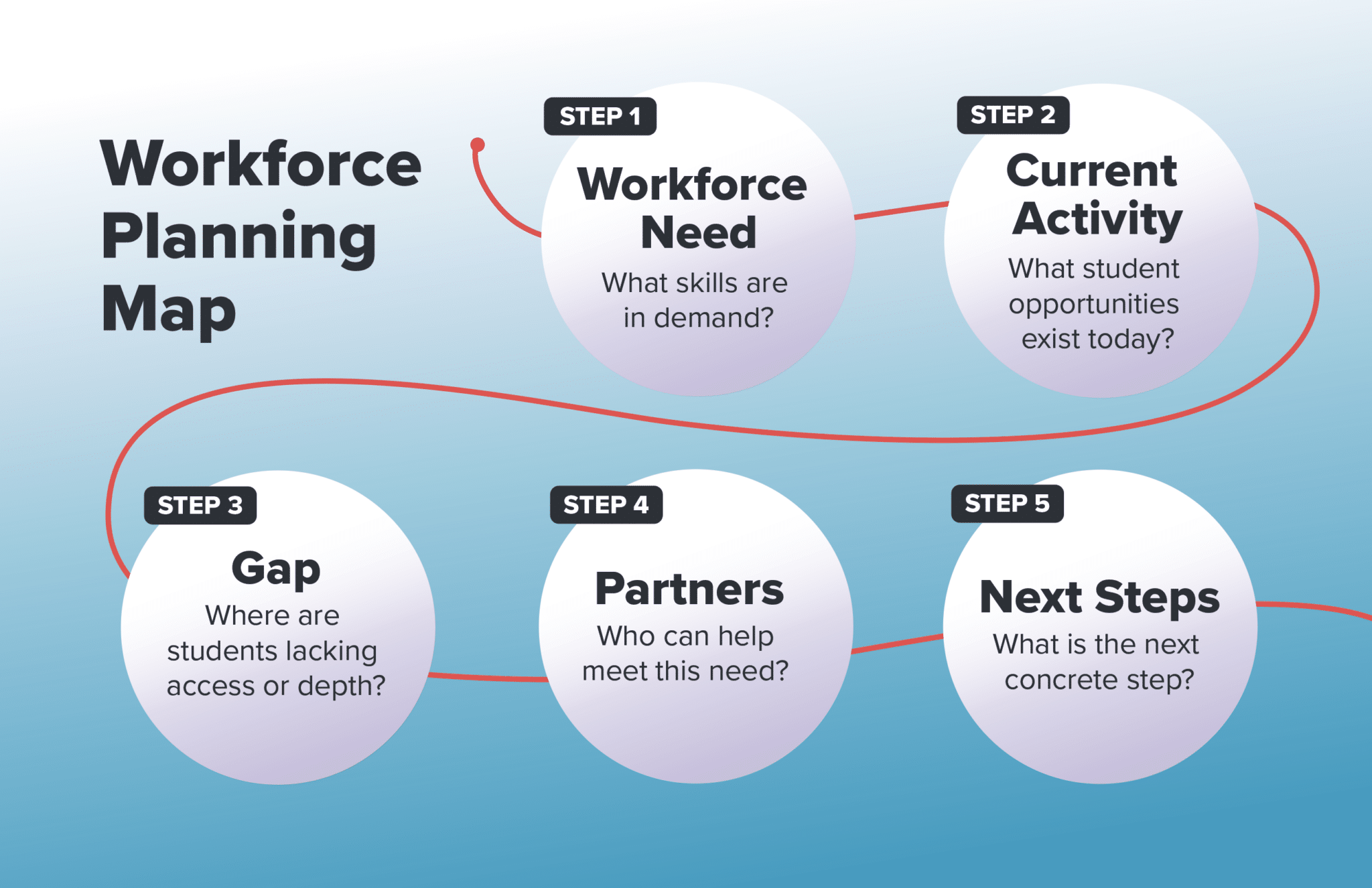 Workforce Planning Map

STEP 1
Workforce Need
What skills are in demand?

STEP 2
Current Activity
What student opportunities exist today?

STEP 3
Gap
Where are students lacking access or depth?

STEP 4
Partners
Who can help meet this need?

STEP 5
Next Steps
What is the next concrete step?